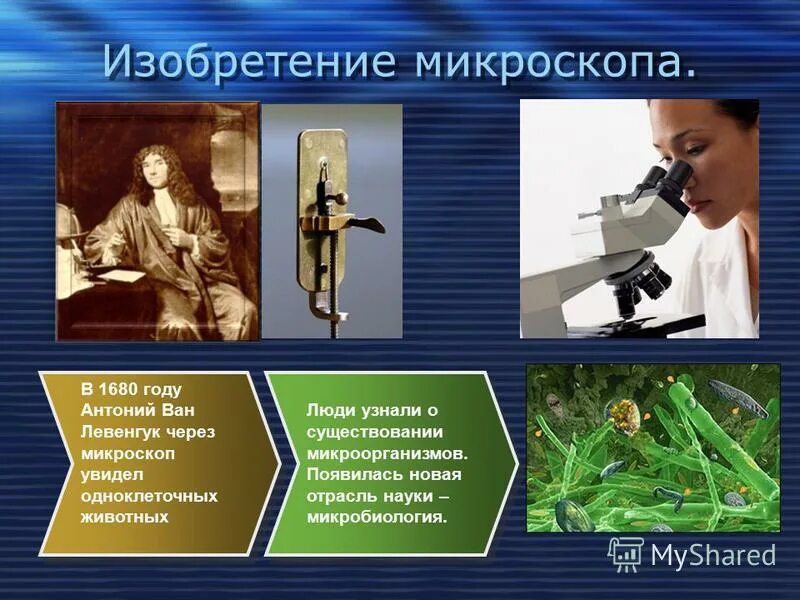 Изобретение микроскопа.

В 1680 году Антоний Ван Левенгук через микроскоп увидел одноклеточных животных

Люди узнали о существовании микроорганизмов. Появилась новая отрасль науки – микробиология.

MyShared